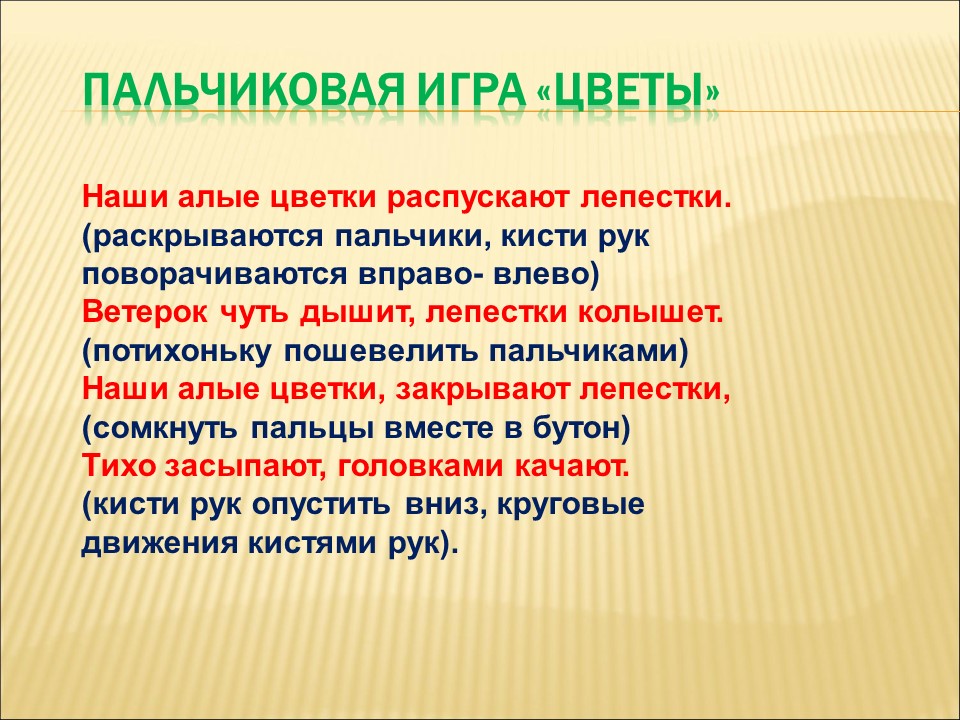 ПАЛЬЧИКОВАЯ ИГРА «ЦВЕТЫ»

Наши алые цветки распускают лепестки.
(раскрываются пальчики, кисти рук поворачиваются вправо- влево)
Ветерок чуть дышит, лепестки колышет.
(потихоньку пошевелить пальчиками)
Наши алые цветки, закрывают лепестки,
(сомкнуть пальцы вместе в бутон)
Тихо засыпают, головками качают.
(кисти рук опустить вниз, круговые движения кистями рук).